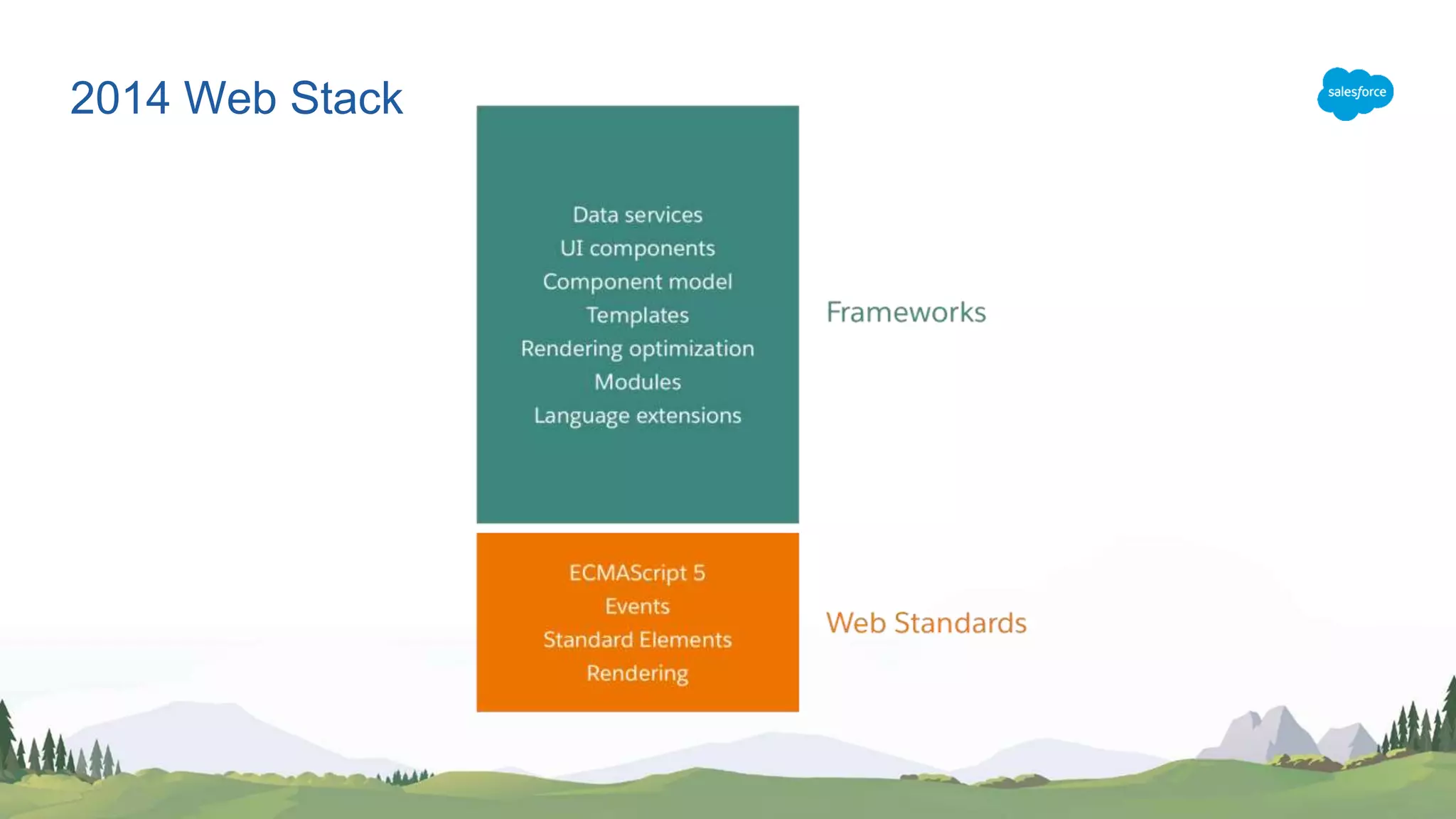 2014 Web Stack

salesforce

Data services
UI components
Component model
Templates
Rendering optimization
Modules
Language extensions

Frameworks

ECMAScript 5
Events
Standard Elements
Rendering

Web Standards